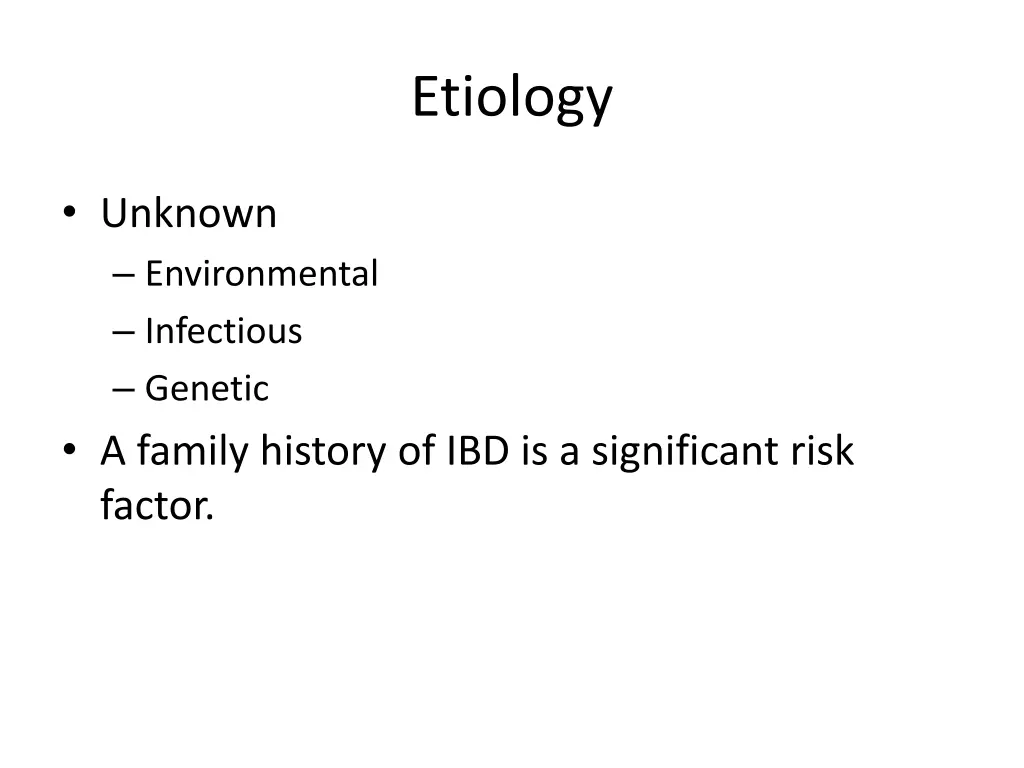 Etiology

• Unknown
– Environmental
– Infectious
– Genetic

• A family history of IBD is a significant risk factor.